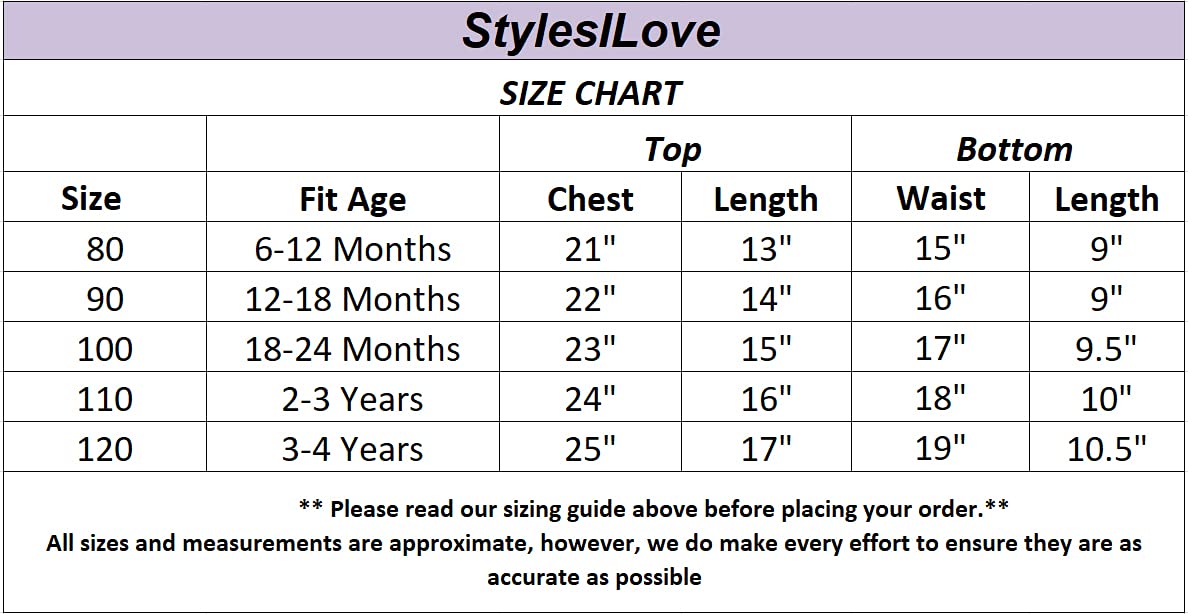 StylesILove

SIZE CHART

| | | Top | | Bottom | |
|---|---|---|---|---|---|
| Size | Fit Age | Chest | Length | Waist | Length |
| 80 | 6-12 Months | 21" | 13" | 15" | 9" |
| 90 | 12-18 Months | 22" | 14" | 16" | 9" |
| 100 | 18-24 Months | 23" | 15" | 17" | 9.5" |
| 110 | 2-3 Years | 24" | 16" | 18" | 10" |
| 120 | 3-4 Years | 25" | 17" | 19" | 10.5" |

** Please read our sizing guide above before placing your order.**
All sizes and measurements are approximate, however, we do make every effort to ensure they are as accurate as possible